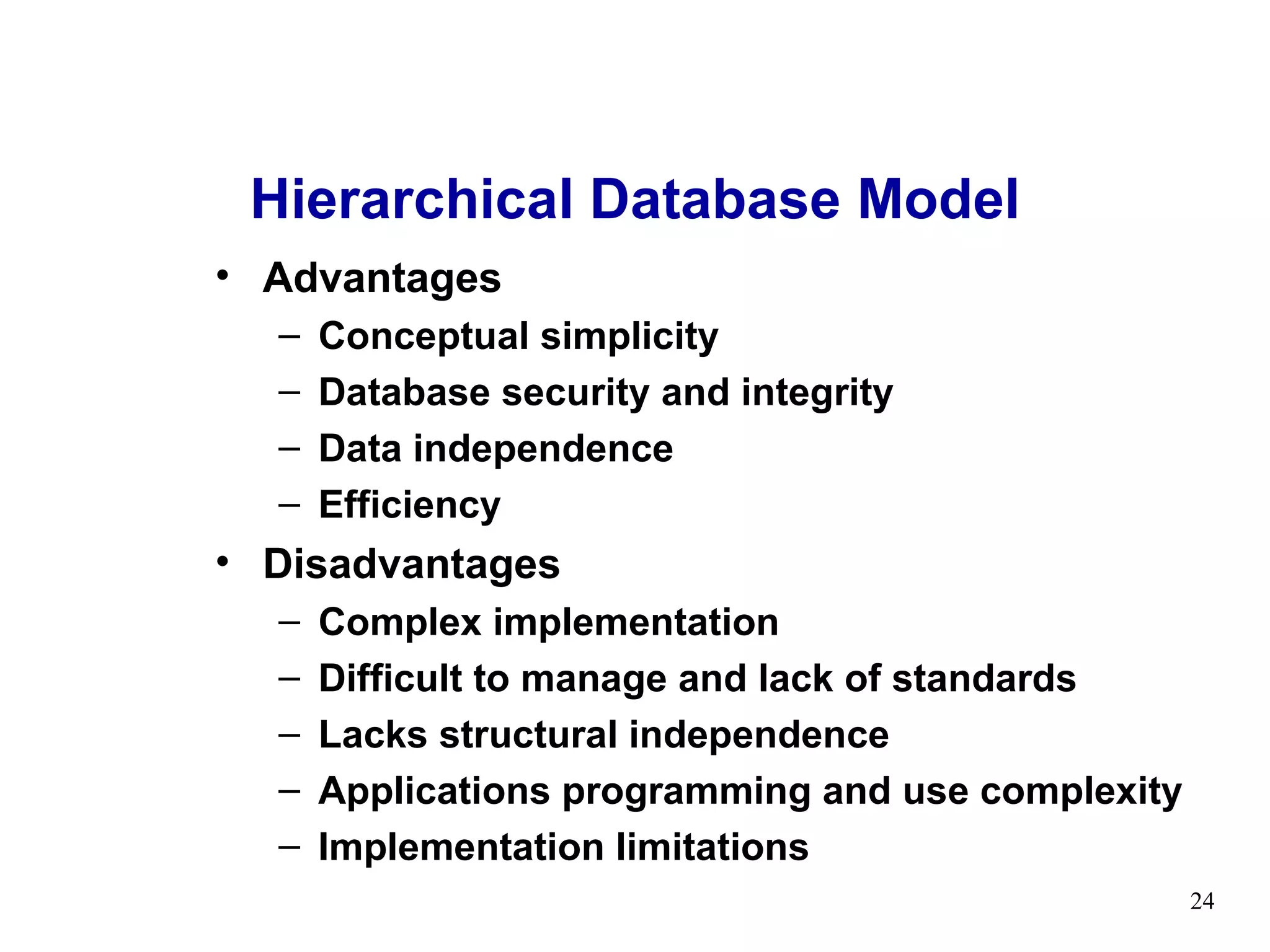 Hierarchical Database Model

• Advantages
  – Conceptual simplicity
  – Database security and integrity
  – Data independence
  – Efficiency
• Disadvantages
  – Complex implementation
  – Difficult to manage and lack of standards
  – Lacks structural independence
  – Applications programming and use complexity
  – Implementation limitations

24